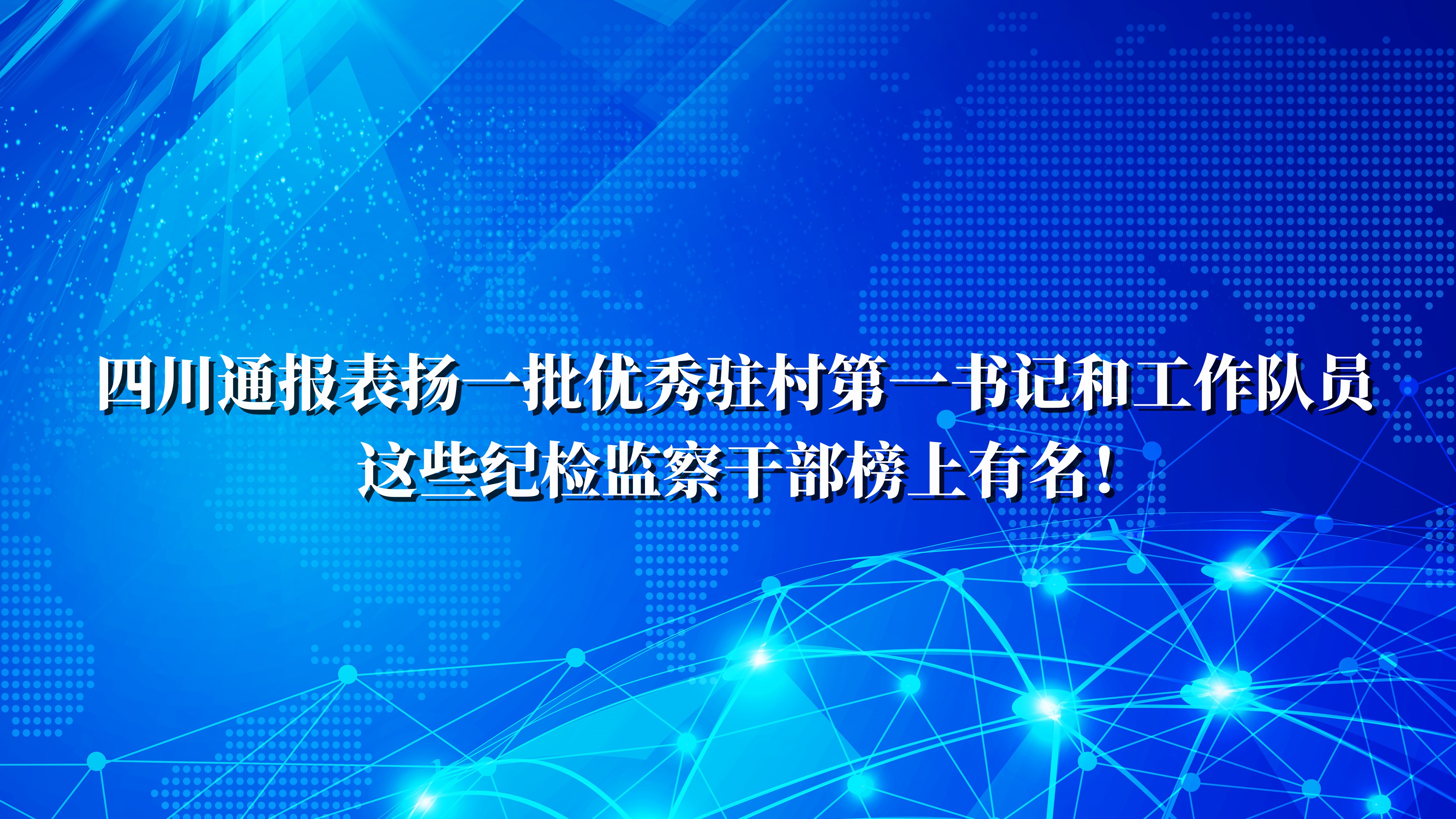 四川通报表扬一批优秀驻村第一书记和工作队员
这些纪检监察干部榜上有名！